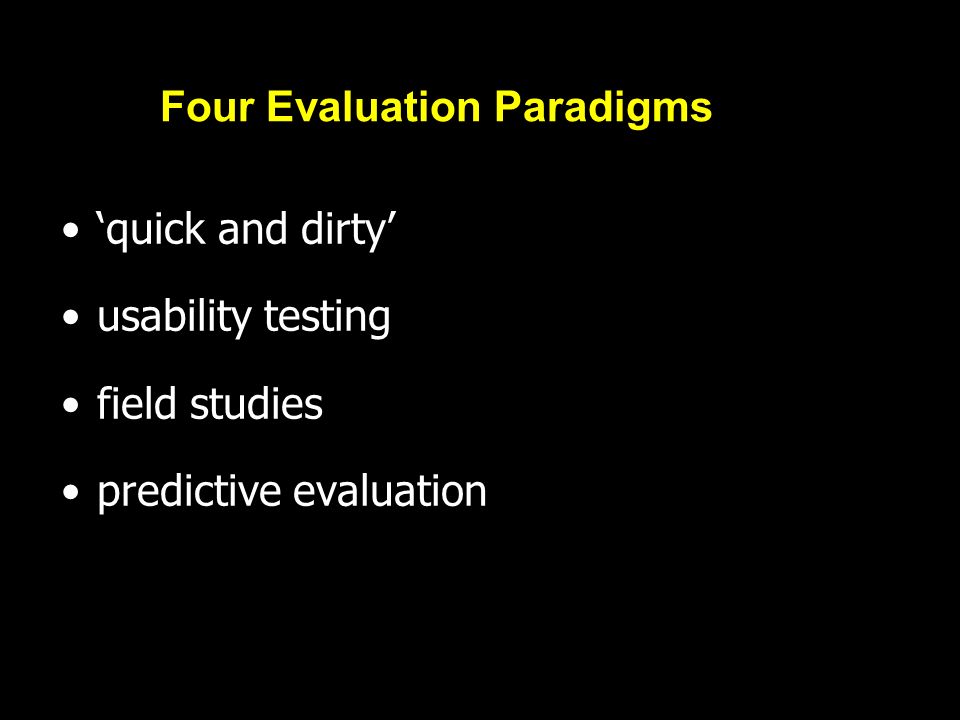 Four Evaluation Paradigms

• ‘quick and dirty’
• usability testing
• field studies
• predictive evaluation